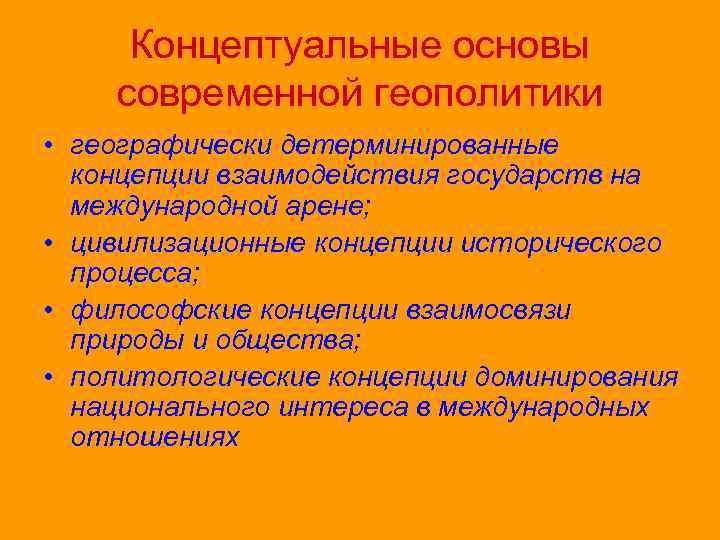 Концептуальные основы современной геополитики

• географически детерминированные концепции взаимодействия государств на международной арене;
• цивилизационные концепции исторического процесса;
• философские концепции взаимосвязи природы и общества;
• политологические концепции доминирования национального интереса в международных отношениях